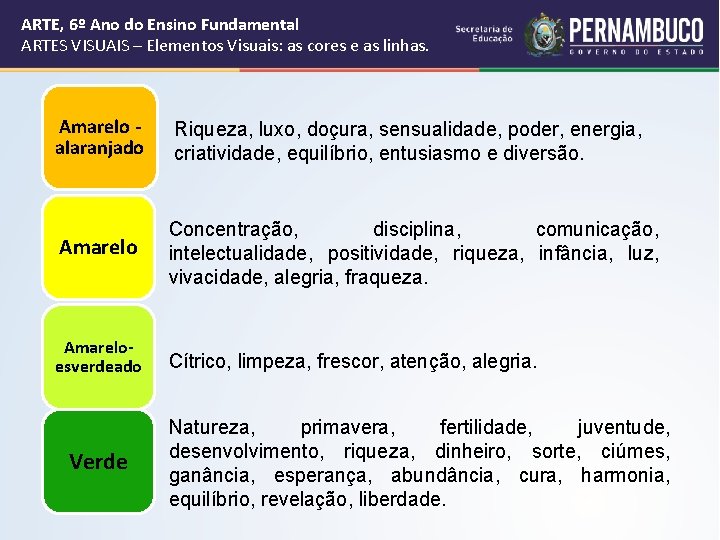 ARTE, 6º Ano do Ensino Fundamental
ARTES VISUAIS – Elementos Visuais: as cores e as linhas.

Secretaria de Educação

PERNAMBUCO
GOVERNO DO ESTADO

Amarelo - alaranjado

Riqueza, luxo, doçura, sensualidade, poder, energia, criatividade, equilíbrio, entusiasmo e diversão.

Amarelo

Concentração, disciplina, comunicação, intelectualidade, positividade, riqueza, infância, luz, vivacidade, alegria, fraqueza.

Amarelo-esverdeado

Cítrico, limpeza, frescor, atenção, alegria.

Verde

Natureza, primavera, fertilidade, juventude, desenvolvimento, riqueza, dinheiro, sorte, ciúmes, ganância, esperança, abundância, cura, harmonia, equilíbrio, revelação, liberdade.